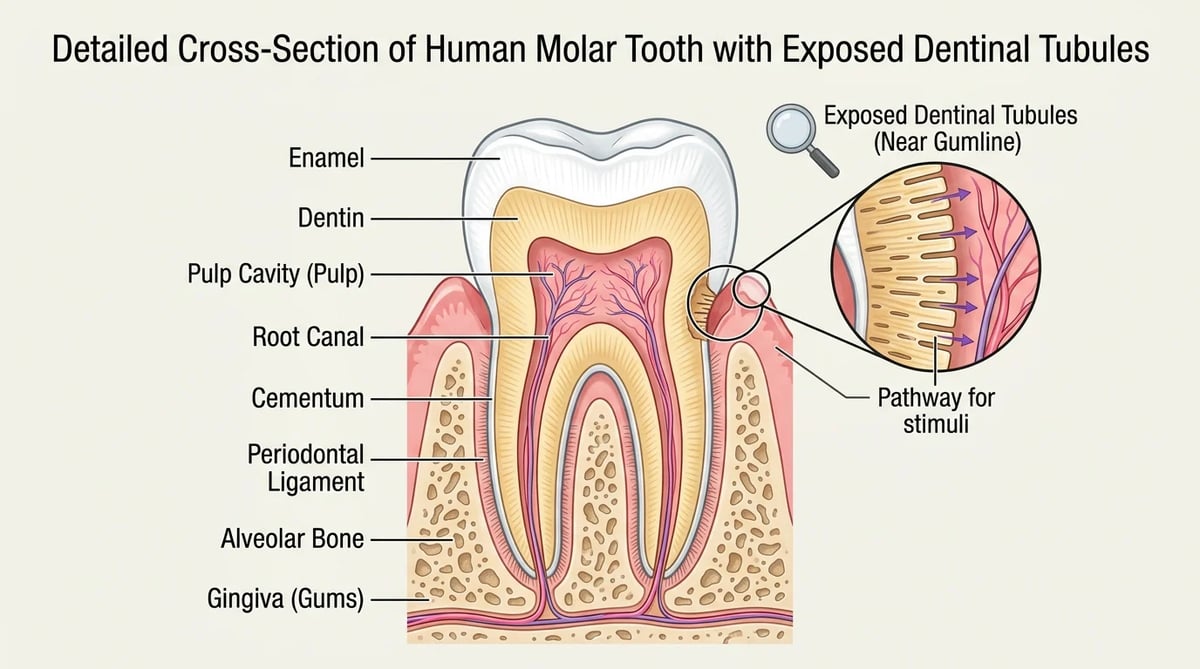 Detailed Cross-Section of Human Molar Tooth with Exposed Dentinal Tubules

Enamel

Dentin

Pulp Cavity (Pulp)

Root Canal

Cementum

Periodontal Ligament

Alveolar Bone

Gingiva (Gums)

Exposed Dentinal Tubules (Near Gumline)

Pathway for stimuli